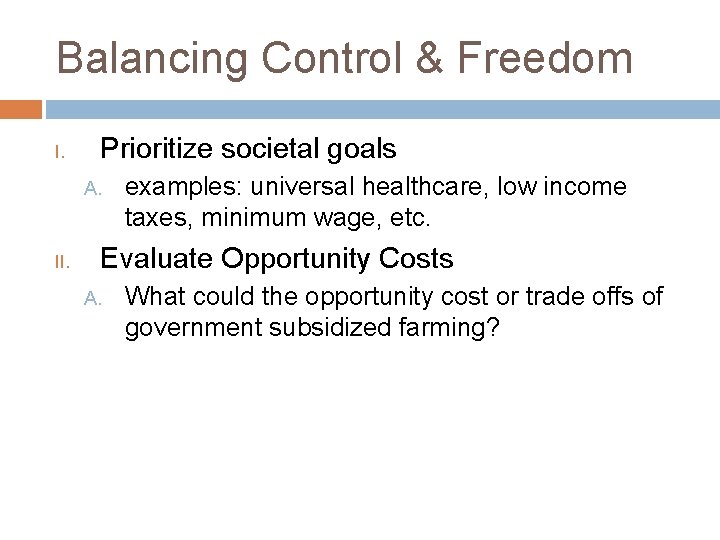 Balancing Control & Freedom

I. Prioritize societal goals

A. examples: universal healthcare, low income taxes, minimum wage, etc.

II. Evaluate Opportunity Costs

A. What could the opportunity cost or trade offs of government subsidized farming?